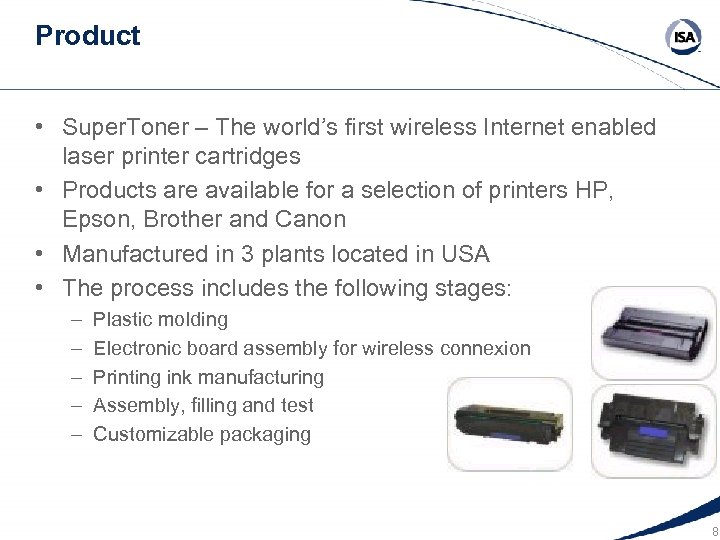 Product

ISA

• SuperToner – The world's first wireless Internet enabled laser printer cartridges
• Products are available for a selection of printers HP, Epson, Brother and Canon
• Manufactured in 3 plants located in USA
• The process includes the following stages:
– Plastic molding
– Electronic board assembly for wireless connexion
– Printing ink manufacturing
– Assembly, filling and test
– Customizable packaging

8